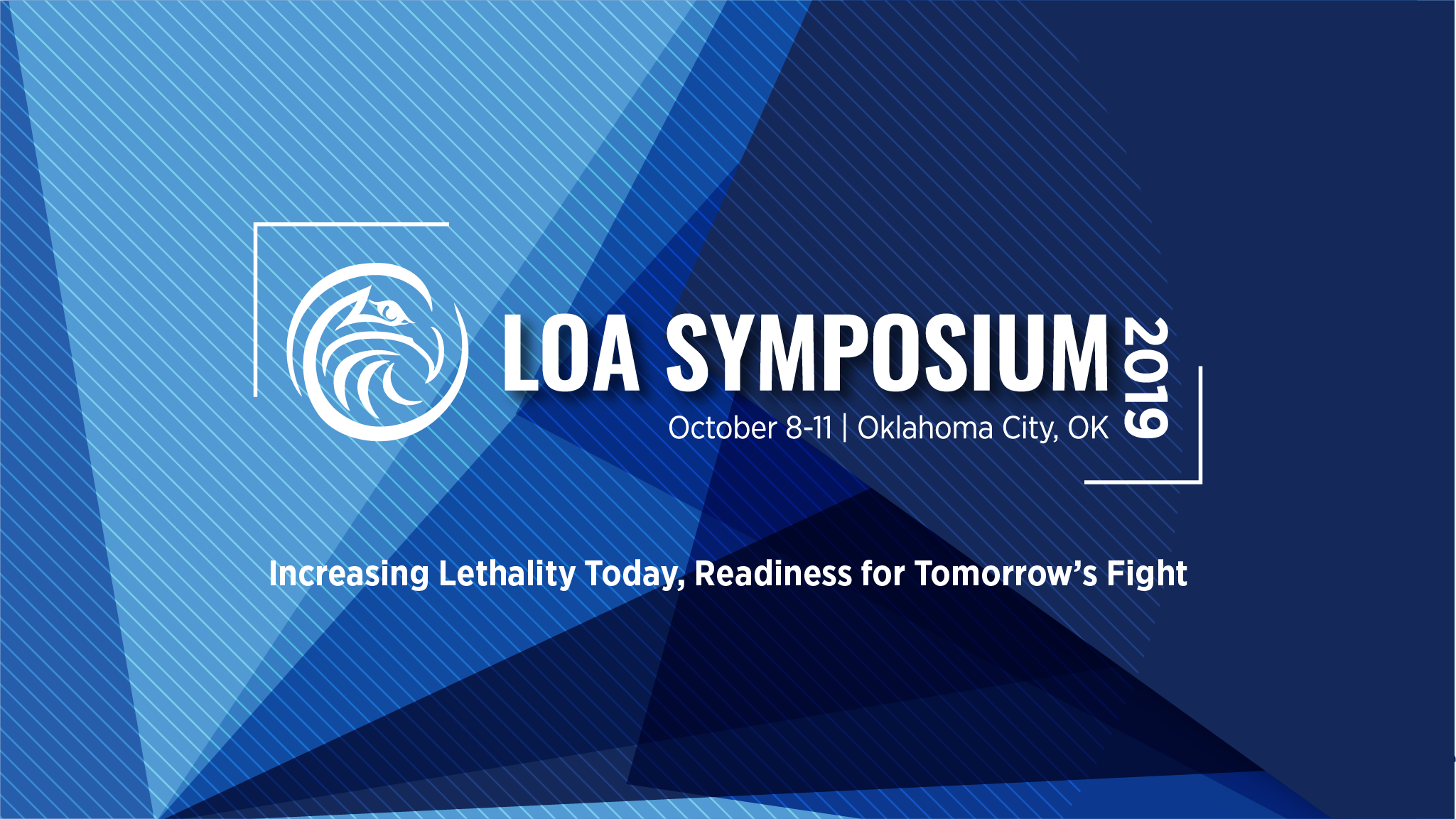 LOA SYMPOSIUM 2019

October 8-11 | Oklahoma City, OK

Increasing Lethality Today, Readiness for Tomorrow's Fight